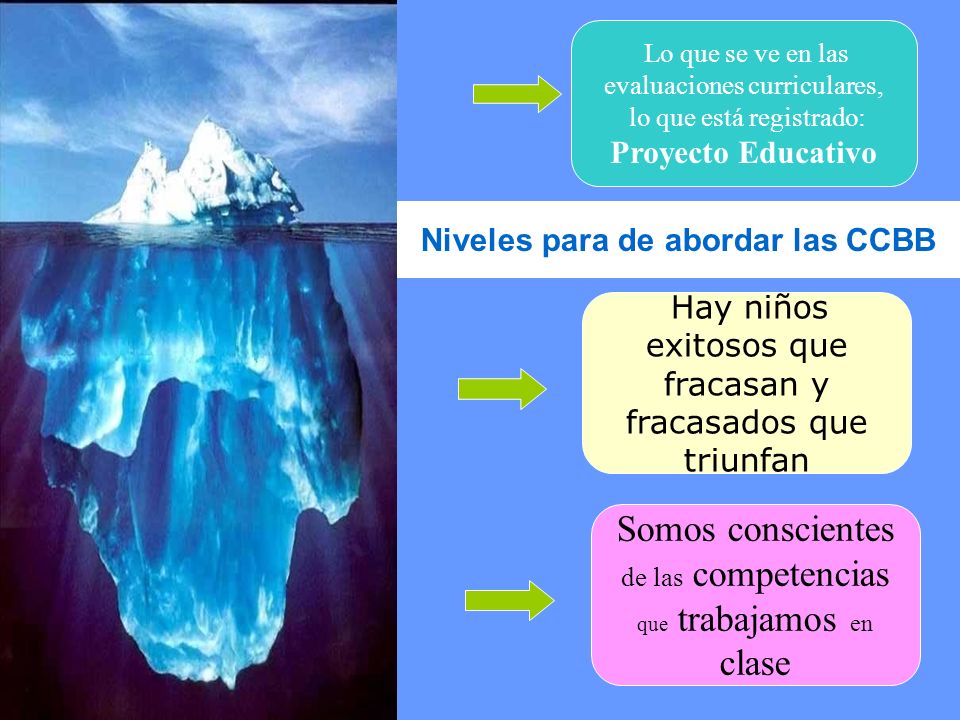 Lo que se ve en las evaluaciones curriculares, lo que está registrado:
Proyecto Educativo

Niveles para de abordar las CCBB

Hay niños exitosos que fracasan y fracasados que triunfan

Somos conscientes de las competencias que trabajamos en clase